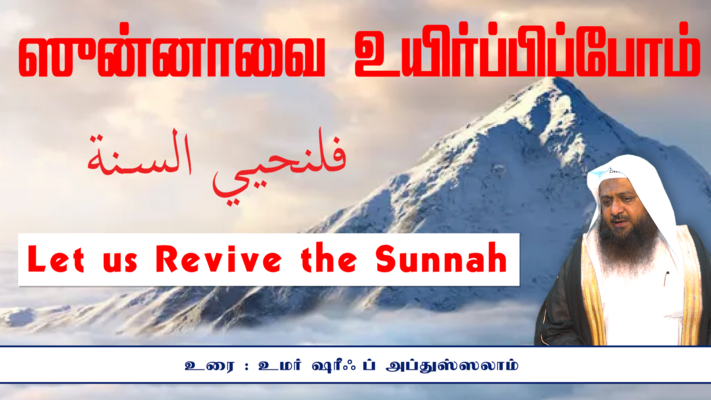 ஸுன்னாவை உயிர்ப்பிப்போம்

فلنحيي السنة

Let us Revive the Sunnah

உரை : உமர் ஷரீஃப் அப்துஸ்ஸலாம்